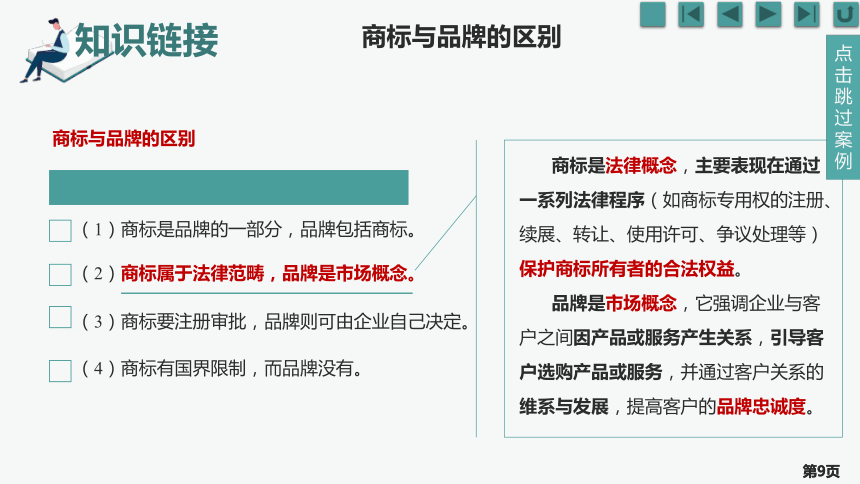 知识链接

商标与品牌的区别

点击跳过案例

商标与品牌的区别

（1）商标是品牌的一部分，品牌包括商标。

（2）商标属于法律范畴，品牌是市场概念。

（3）商标要注册审批，品牌则可由企业自己决定。

（4）商标有国界限制，而品牌没有。

商标是法律概念，主要表现在通过一系列法律程序（如商标专用权的注册、续展、转让、使用许可、争议处理等）保护商标所有者的合法权益。

品牌是市场概念，它强调企业与客户之间因产品或服务产生关系，引导客户选购产品或服务，并通过客户关系的维系与发展，提高客户的品牌忠诚度。

第9页